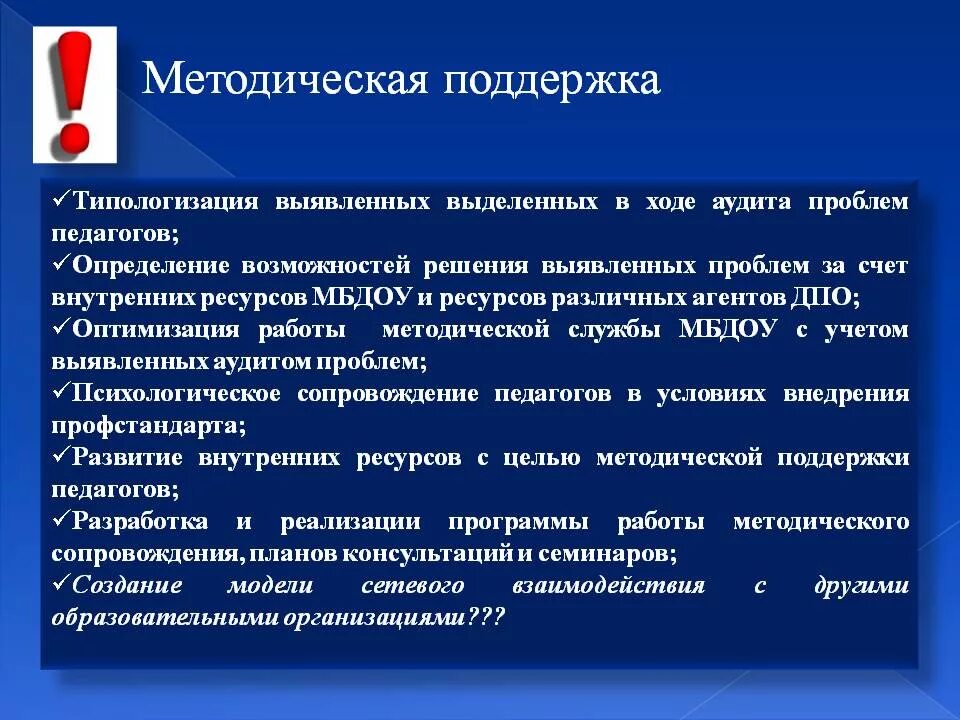 !
Методическая поддержка

✓Типологизация выявленных выделенных в ходе аудита проблем педагогов;
✓Определение возможностей решения выявленных проблем за счет внутренних ресурсов МБДОУ и ресурсов различных агентов ДПО;
✓Оптимизация работы методической службы МБДОУ с учетом выявленных аудитом проблем;
✓Психологическое сопровождение педагогов в условиях внедрения профстандарта;
✓Развитие внутренних ресурсов с целью методической поддержки педагогов;
✓Разработка и реализации программы работы методического сопровождения, планов консультаций и семинаров;
✓Создание модели сетевого взаимодействия с другими образовательными организациями???